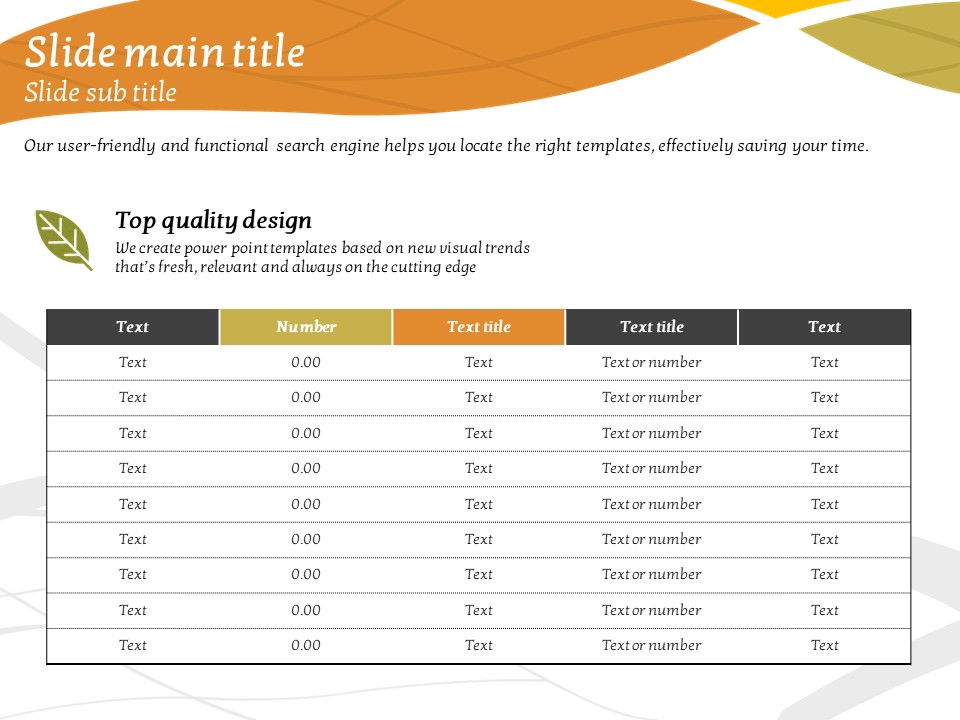 Slide main title
Slide sub title

Our user-friendly and functional search engine helps you locate the right templates, effectively saving your time.

Top quality design
We create power point templates based on new visual trends that's fresh, relevant and always on the cutting edge

| Text | Number | Text title | Text title | Text |
|---|---|---|---|---|
| Text | 0.00 | Text | Text or number | Text |
| Text | 0.00 | Text | Text or number | Text |
| Text | 0.00 | Text | Text or number | Text |
| Text | 0.00 | Text | Text or number | Text |
| Text | 0.00 | Text | Text or number | Text |
| Text | 0.00 | Text | Text or number | Text |
| Text | 0.00 | Text | Text or number | Text |
| Text | 0.00 | Text | Text or number | Text |
| Text | 0.00 | Text | Text or number | Text |